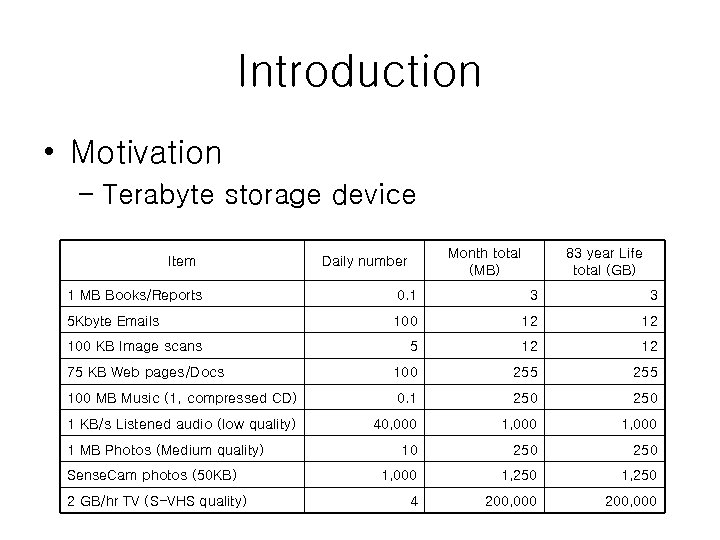 Introduction

• Motivation
– Terabyte storage device

| Item | Daily number | Month total (MB) | 83 year Life total (GB) |
|---|---|---|---|
| 1 MB Books/Reports | 0.1 | 3 | 3 |
| 5Kbyte Emails | 100 | 12 | 12 |
| 100 KB Image scans | 5 | 12 | 12 |
| 75 KB Web pages/Docs | 100 | 255 | 255 |
| 100 MB Music (1, compressed CD) | 0.1 | 250 | 250 |
| 1 KB/s Listened audio (low quality) | 40,000 | 1,000 | 1,000 |
| 1 MB Photos (Medium quality) | 10 | 250 | 250 |
| SenseCam photos (50KB) | 1,000 | 1,250 | 1,250 |
| 2 GB/hr TV (S-VHS quality) | 4 | 200,000 | 200,000 |